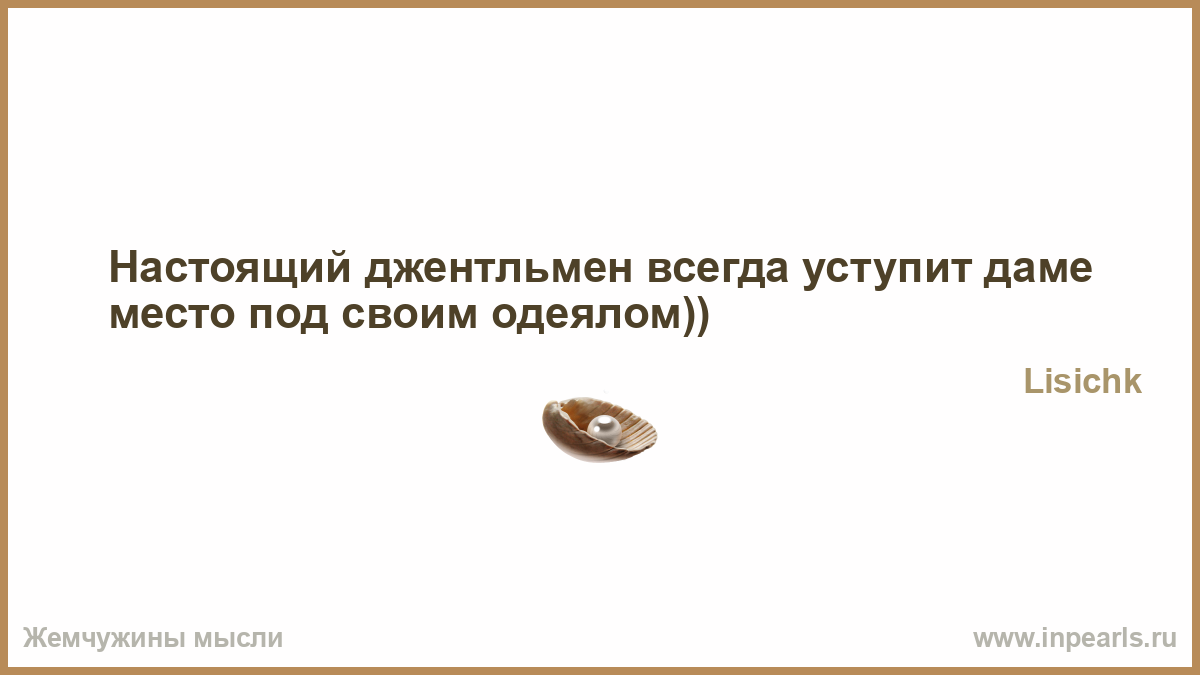 Настоящий джентльмен всегда уступит даме место под своим одеялом))

Lisichk

Жемчужины мысли

www.inpearls.ru